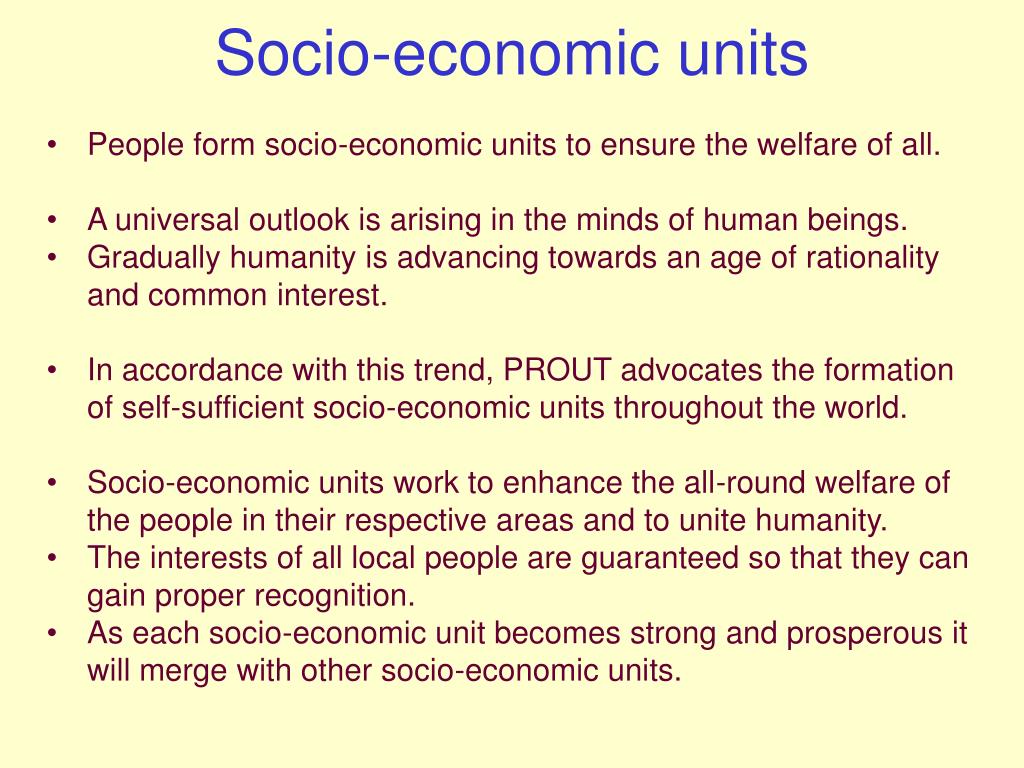 Socio-economic units

• People form socio-economic units to ensure the welfare of all.

• A universal outlook is arising in the minds of human beings.
• Gradually humanity is advancing towards an age of rationality and common interest.

• In accordance with this trend, PROUT advocates the formation of self-sufficient socio-economic units throughout the world.

• Socio-economic units work to enhance the all-round welfare of the people in their respective areas and to unite humanity.
• The interests of all local people are guaranteed so that they can gain proper recognition.
• As each socio-economic unit becomes strong and prosperous it will merge with other socio-economic units.